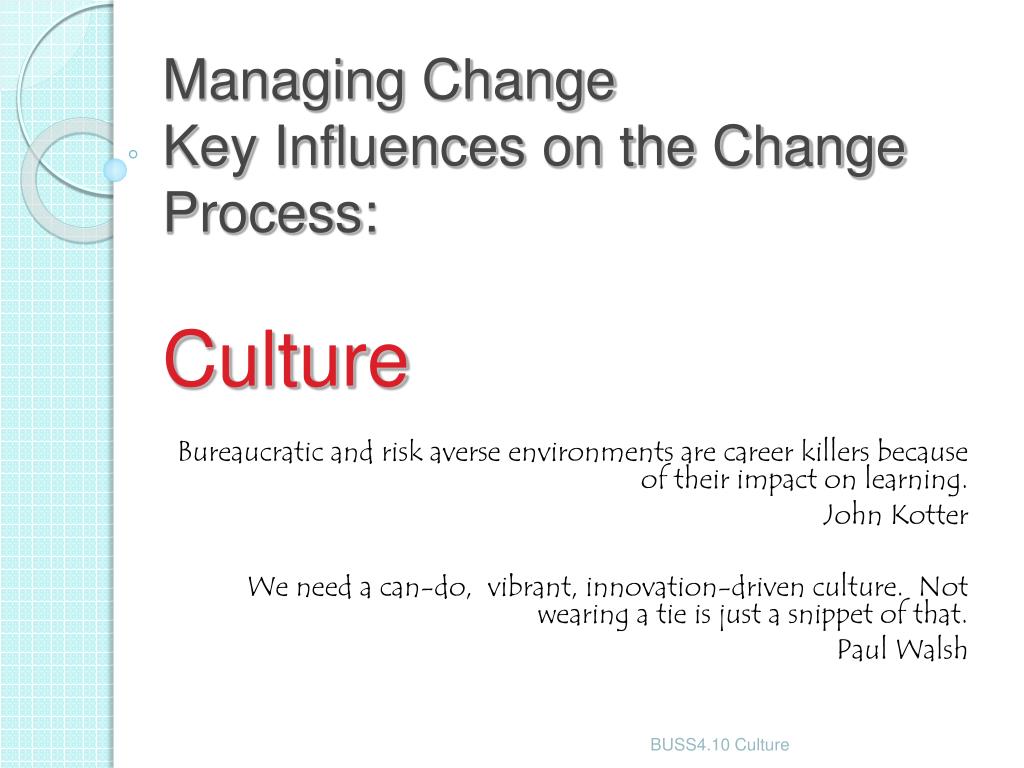 Managing Change
Key Influences on the Change Process:

Culture

Bureaucratic and risk averse environments are career killers because of their impact on learning.
John Kotter

We need a can-do, vibrant, innovation-driven culture. Not wearing a tie is just a snippet of that.
Paul Walsh

BUSS4.10 Culture